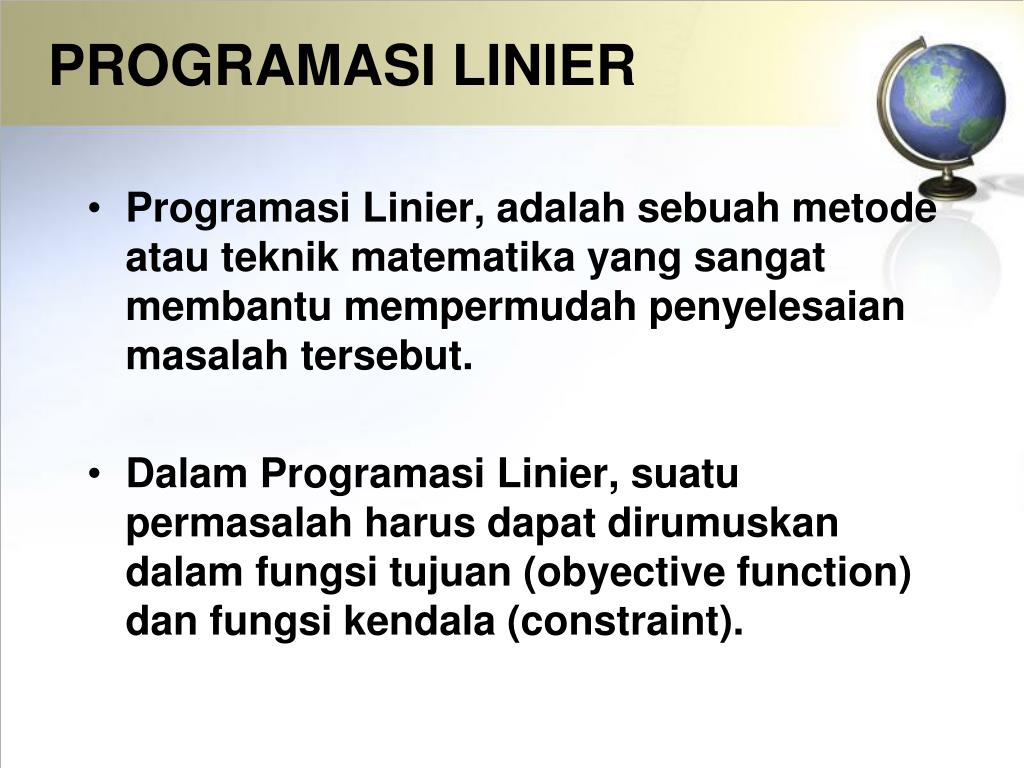 PROGRAMASI LINIER

• Programasi Linier, adalah sebuah metode atau teknik matematika yang sangat membantu mempermudah penyelesaian masalah tersebut.

• Dalam Programasi Linier, suatu permasalah harus dapat dirumuskan dalam fungsi tujuan (obyective function) dan fungsi kendala (constraint).